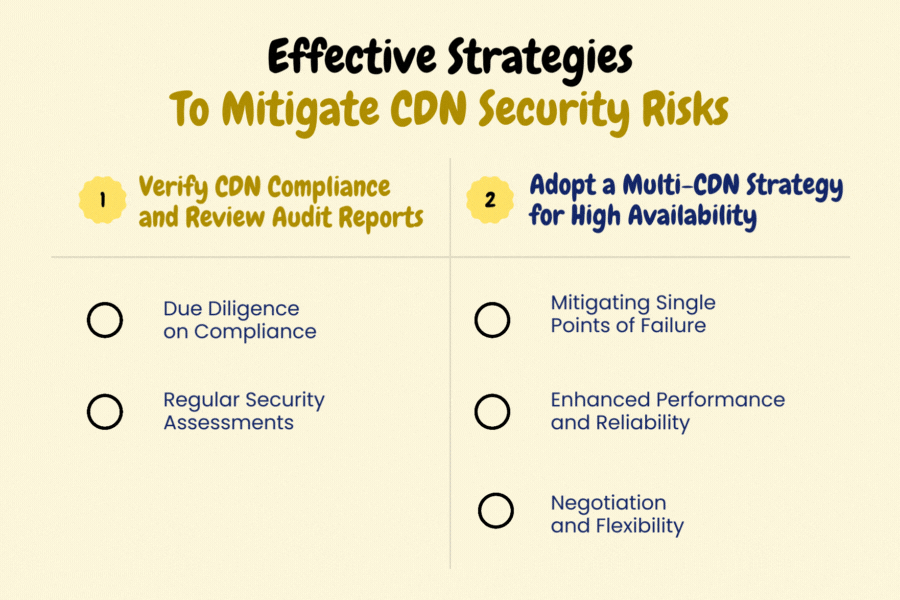 Effective Strategies
To Mitigate CDN Security Risks

1 Verify CDN Compliance and Review Audit Reports

Due Diligence on Compliance

Regular Security Assessments

2 Adopt a Multi-CDN Strategy for High Availability

Mitigating Single Points of Failure

Enhanced Performance and Reliability

Negotiation and Flexibility